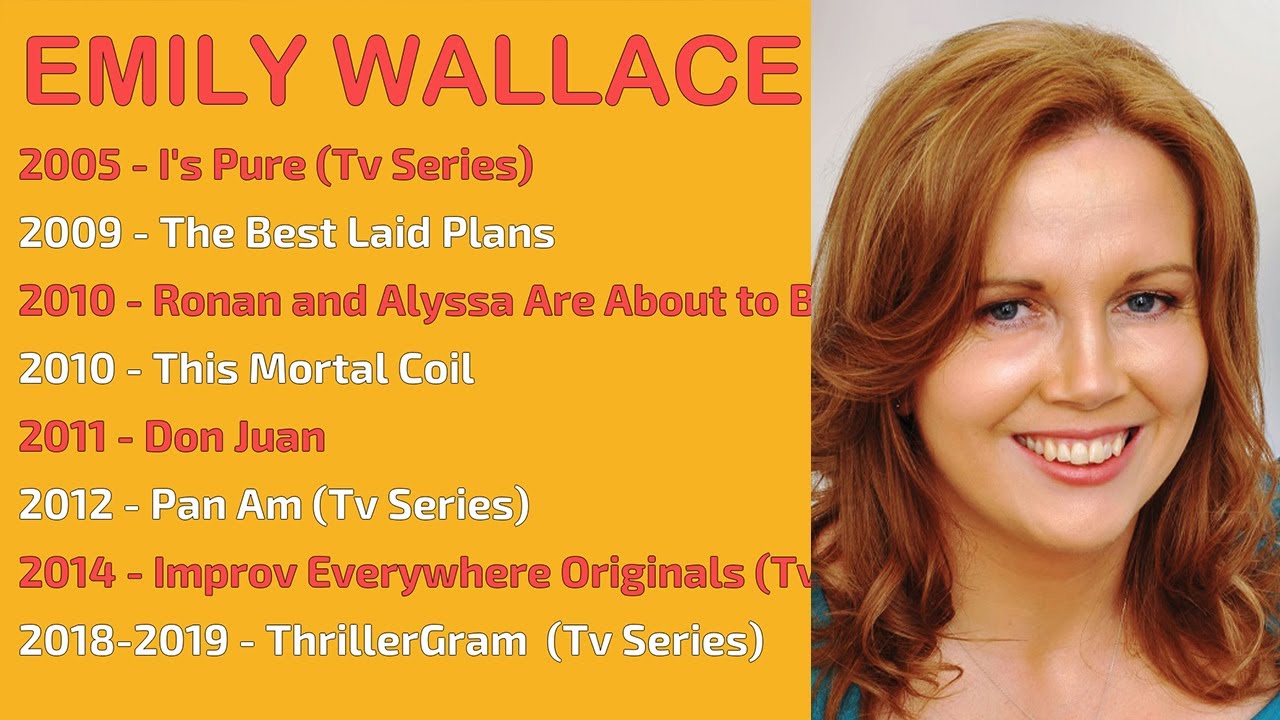 EMILY WALLACE

2005 - I's Pure (Tv Series)

2009 - The Best Laid Plans

2010 - Ronan and Alyssa Are About to B

2010 - This Mortal Coil

2011 - Don Juan

2012 - Pan Am (Tv Series)

2014 - Improv Everywhere Originals (Tv

2018-2019 - ThrillerGram (Tv Series)